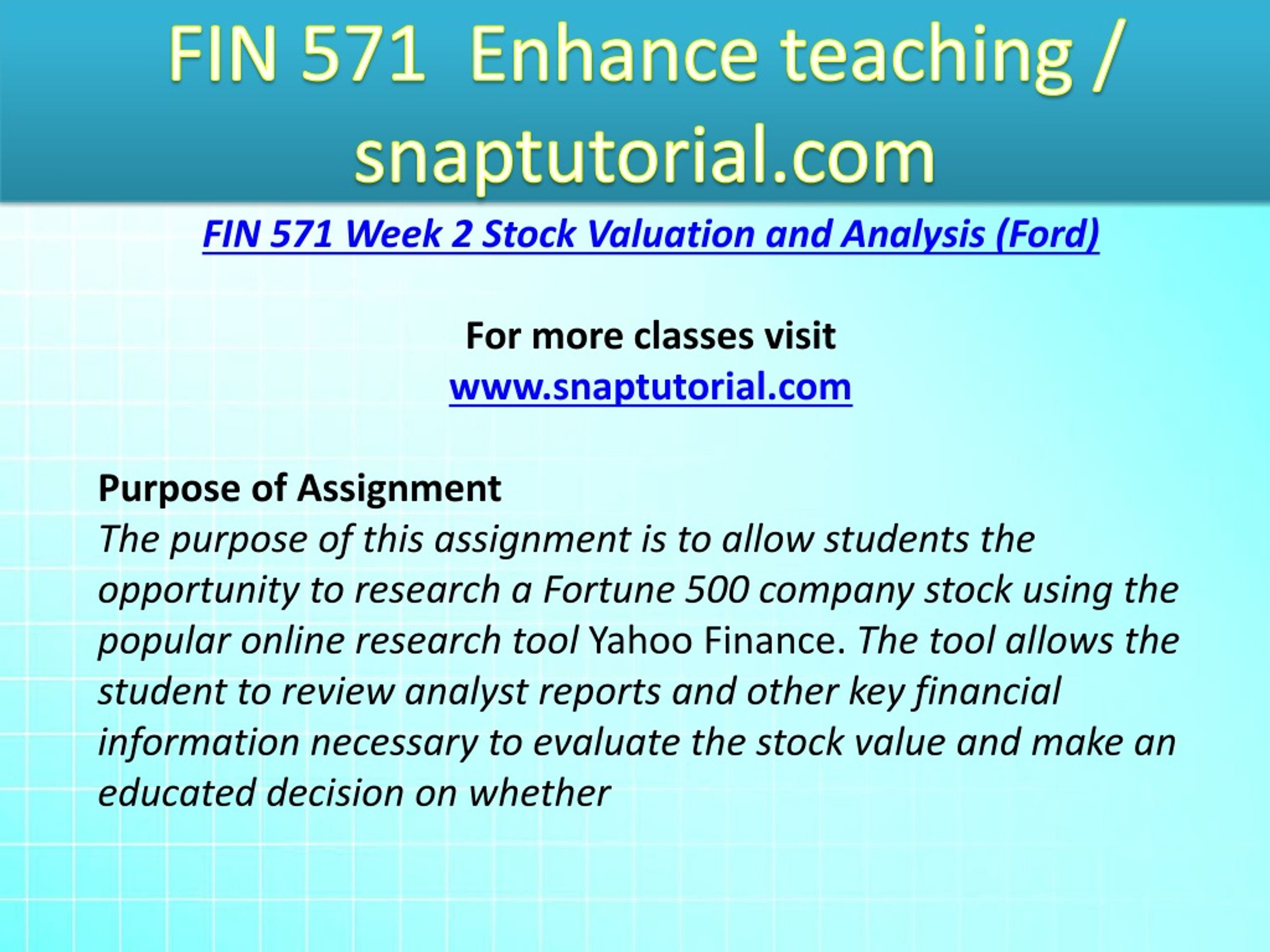 FIN 571 Enhance teaching / snaptutorial.com

FIN 571 Week 2 Stock Valuation and Analysis (Ford)

For more classes visit
www.snaptutorial.com

Purpose of Assignment
The purpose of this assignment is to allow students the opportunity to research a Fortune 500 company stock using the popular online research tool Yahoo Finance. The tool allows the student to review analyst reports and other key financial information necessary to evaluate the stock value and make an educated decision on whether